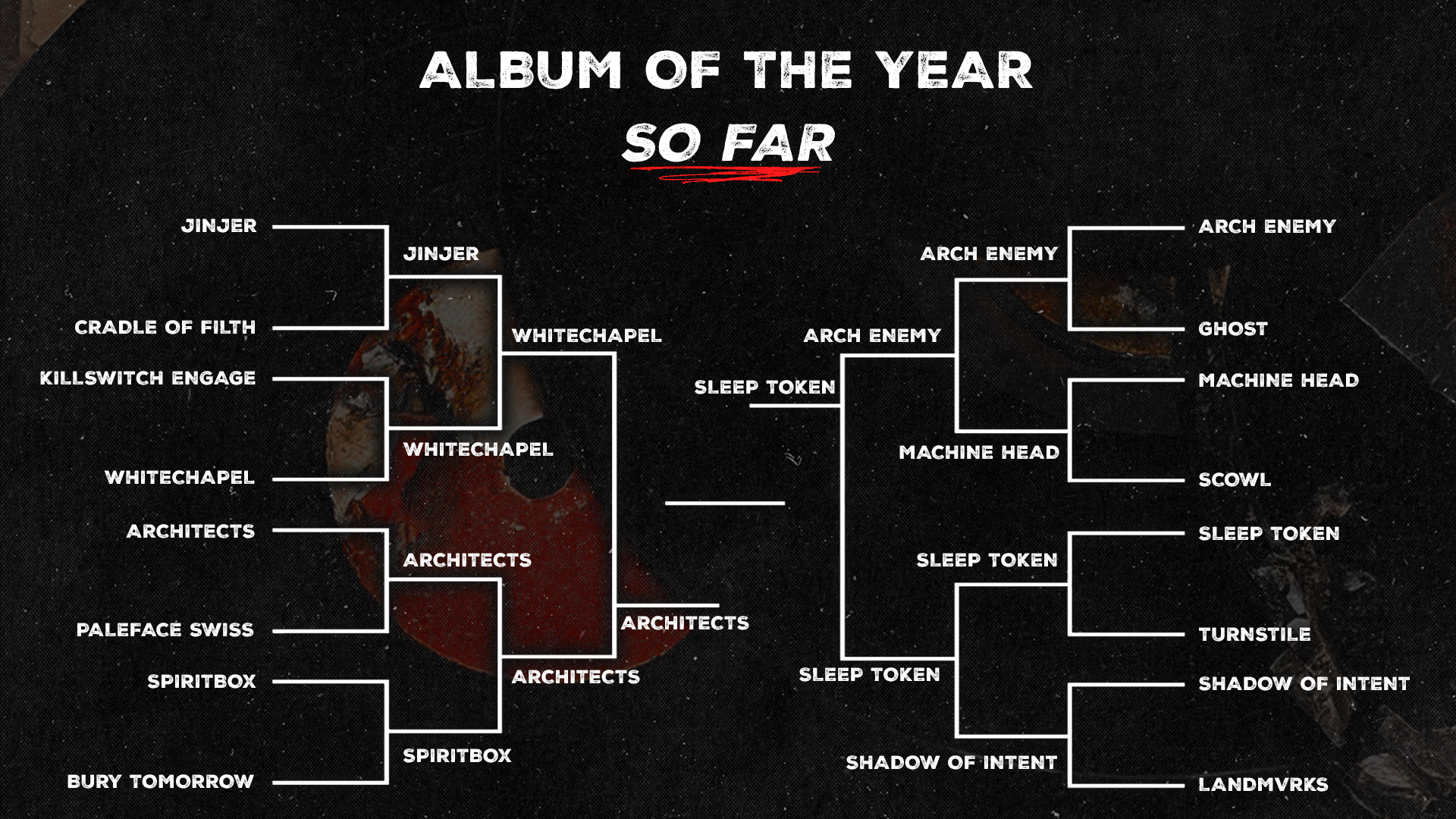 ALBUM OF THE YEAR
SO FAR

JINJER
CRADLE OF FILTH
KILLSWITCH ENGAGE
WHITECHAPEL
ARCHITECTS
PALEFACE SWISS
SPIRITBOX
BURY TOMORROW

JINJER
WHITECHAPEL
ARCHITECTS
SPIRITBOX

WHITECHAPEL
ARCHITECTS

ARCHITECTS

SLEEP TOKEN

ARCH ENEMY
SLEEP TOKEN

ARCH ENEMY
MACHINE HEAD
SLEEP TOKEN
SHADOW OF INTENT

ARCH ENEMY
GHOST
MACHINE HEAD
SCOWL
SLEEP TOKEN
TURNSTILE
SHADOW OF INTENT
LANDMVRKS